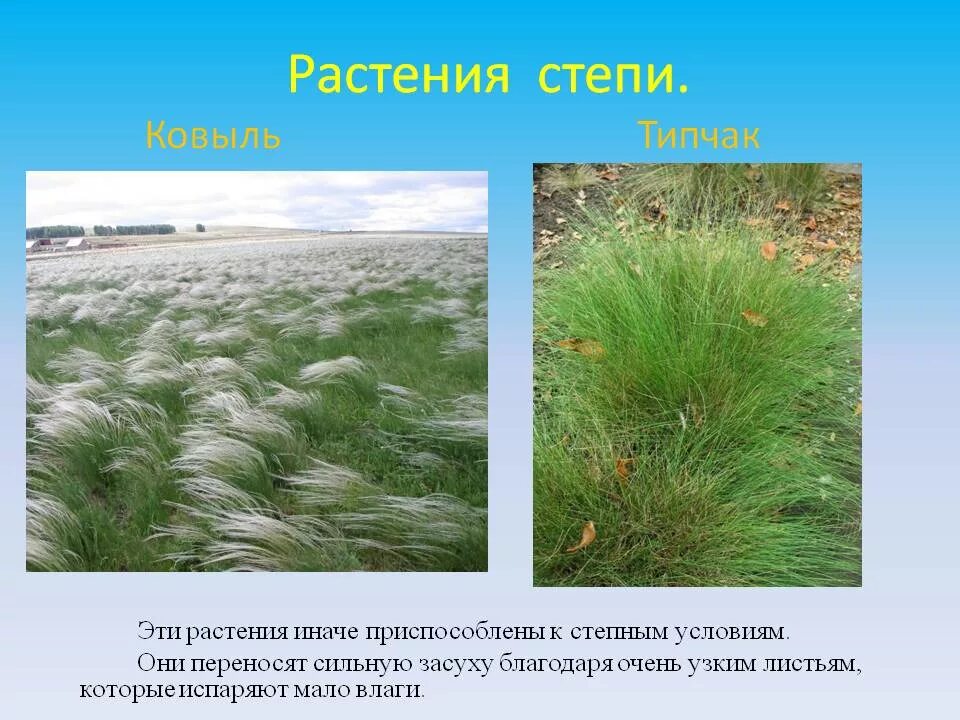 Растения степи.

Ковыль

Типчак

Эти растения иначе приспособлены к степным условиям.

Они переносят сильную засуху благодаря очень узким листьям, которые испаряют мало влаги.